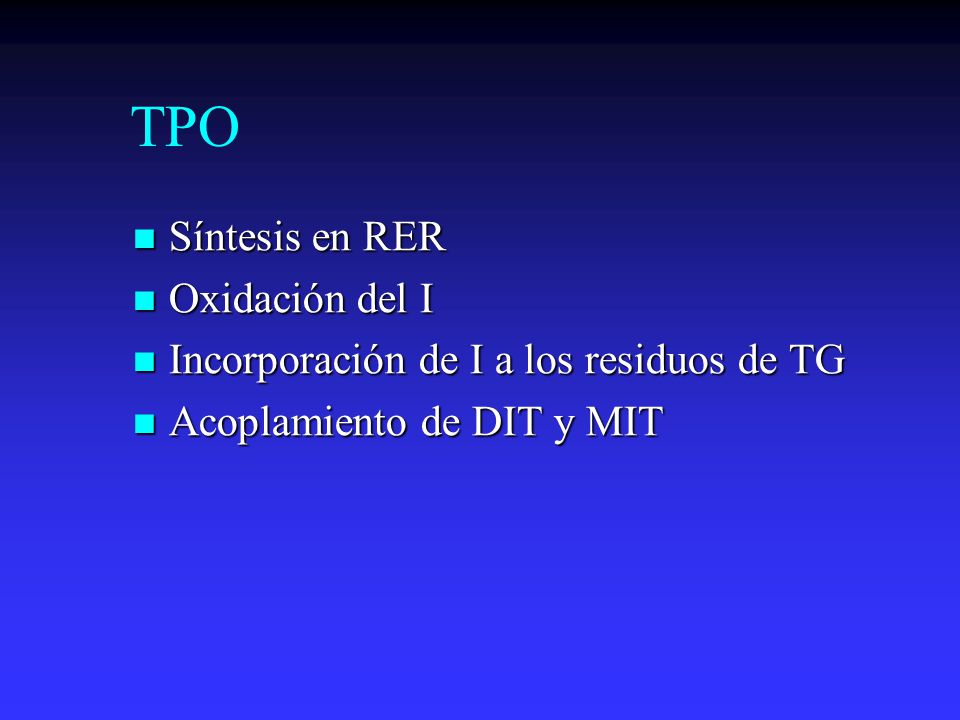 TPO

- Síntesis en RER
- Oxidación del I
- Incorporación de I a los residuos de TG
- Acoplamiento de DIT y MIT